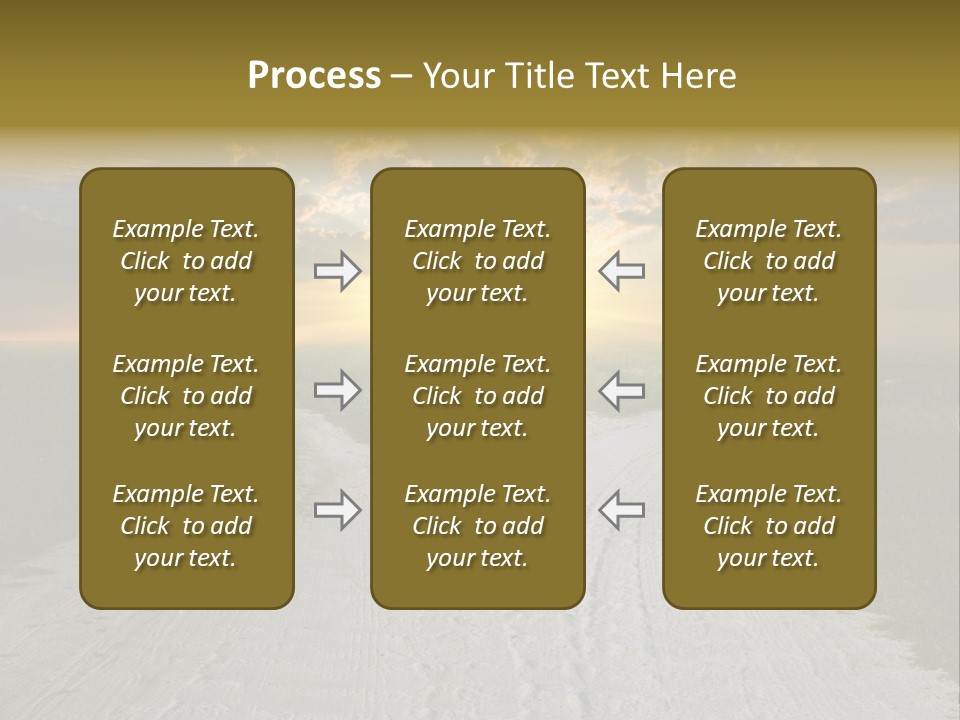 Process – Your Title Text Here

Example Text. Click to add your text.

Example Text. Click to add your text.

Example Text. Click to add your text.

Example Text. Click to add your text.

Example Text. Click to add your text.

Example Text. Click to add your text.

Example Text. Click to add your text.

Example Text. Click to add your text.

Example Text. Click to add your text.